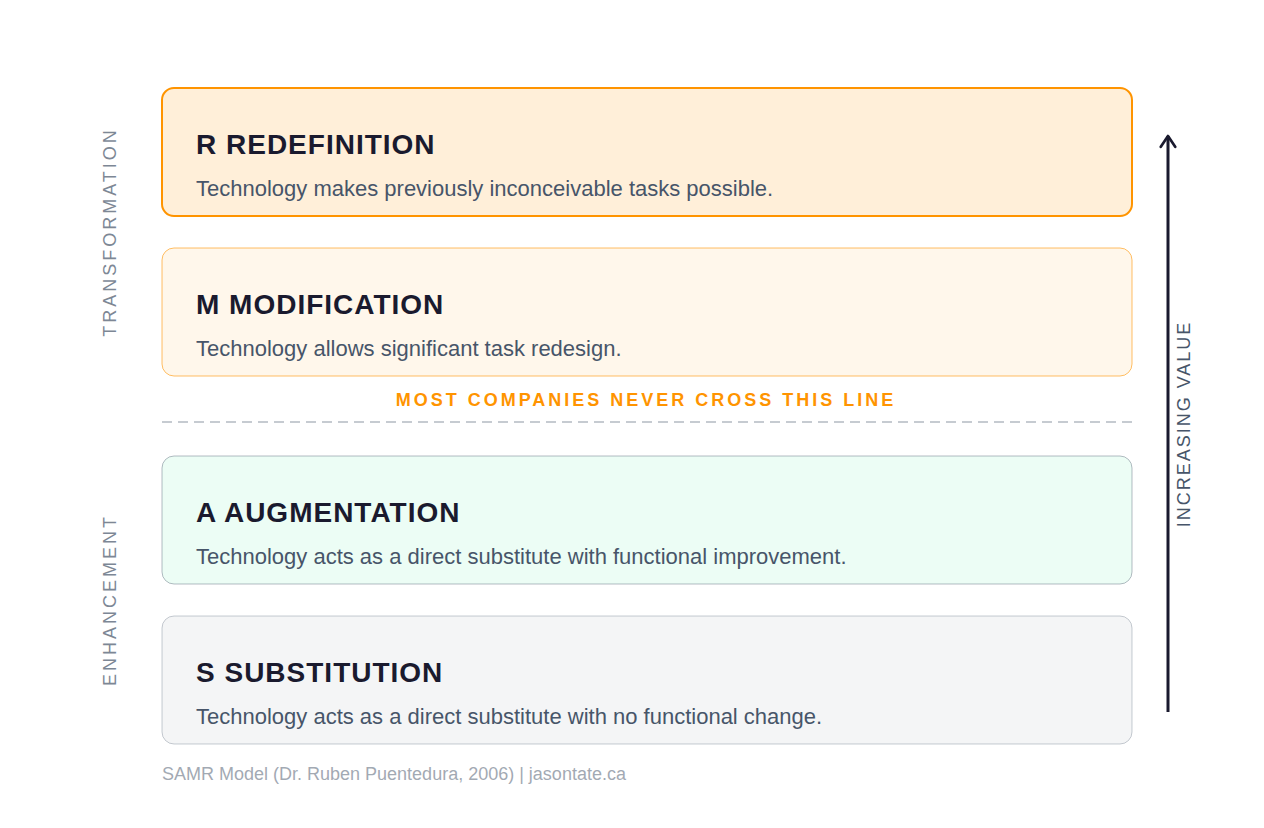 TRANSFORMATION

R REDEFINITION

Technology makes previously inconceivable tasks possible.

M MODIFICATION

Technology allows significant task redesign.

MOST COMPANIES NEVER CROSS THIS LINE

ENHANCEMENT

A AUGMENTATION

Technology acts as a direct substitute with functional improvement.

S SUBSTITUTION

Technology acts as a direct substitute with no functional change.

INCREASING VALUE

SAMR Model (Dr. Ruben Puentedura, 2006) | jasontate.ca